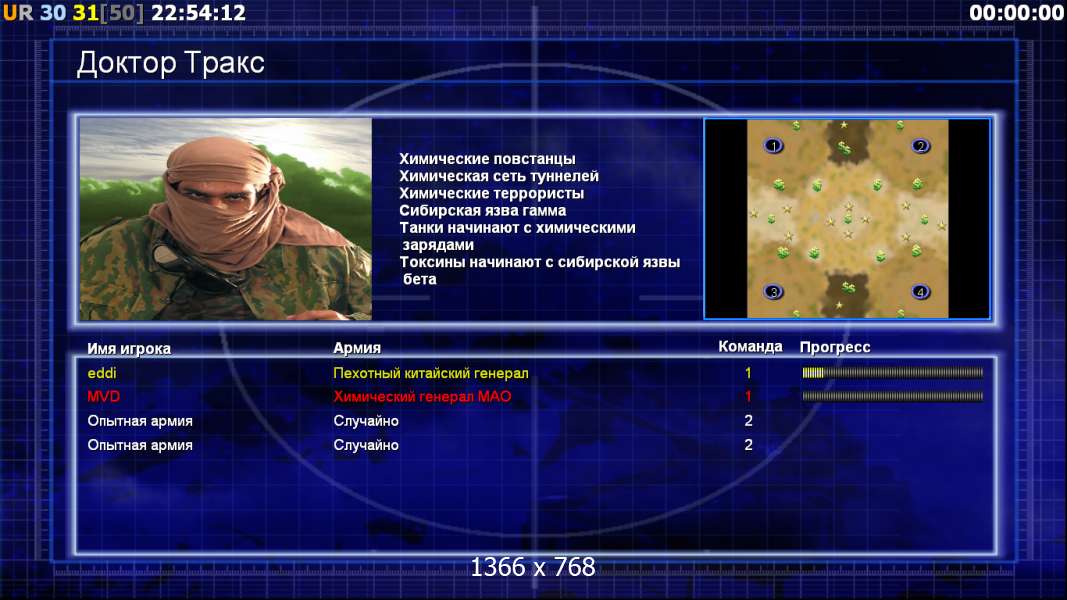 UR 30 31[50] 22:54:12
00:00:00

Доктор Тракс

Химические повстанцы
Химическая сеть туннелей
Химические террористы
Сибирская язва гамма
Танки начинают с химическими зарядами
Токсины начинают с сибирской язвы бета

1 2 3 4

| Имя игрока | Армия | Команда | Прогресс |
|---|---|---|---|
| eddi | Пехотный китайский генерал | 1 | |
| MVD | Химический генерал МАО | 1 | |
| Опытная армия | Случайно | 2 | |
| Опытная армия | Случайно | 2 | |

1366 x 768